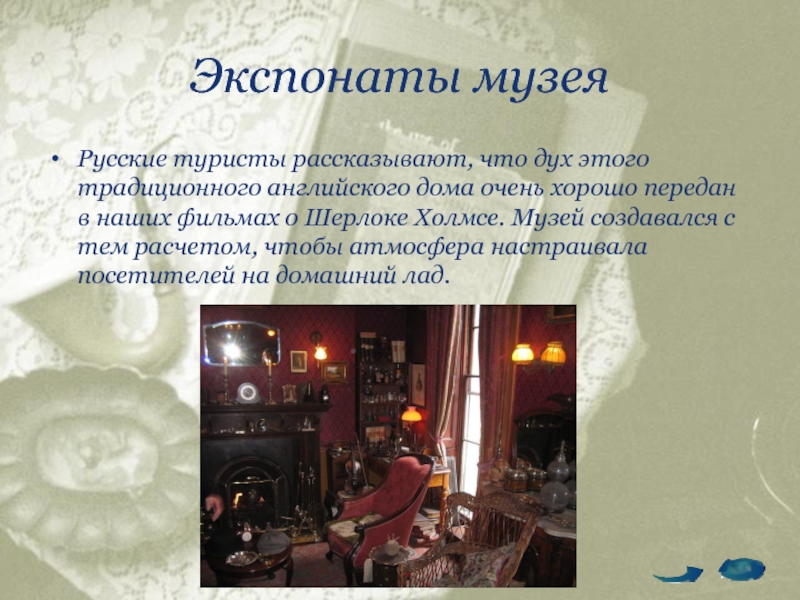 Экспонаты музея

• Русские туристы рассказывают, что дух этого традиционного английского дома очень хорошо передан в наших фильмах о Шерлоке Холмсе. Музей создавался с тем расчетом, чтобы атмосфера настраивала посетителей на домашний лад.